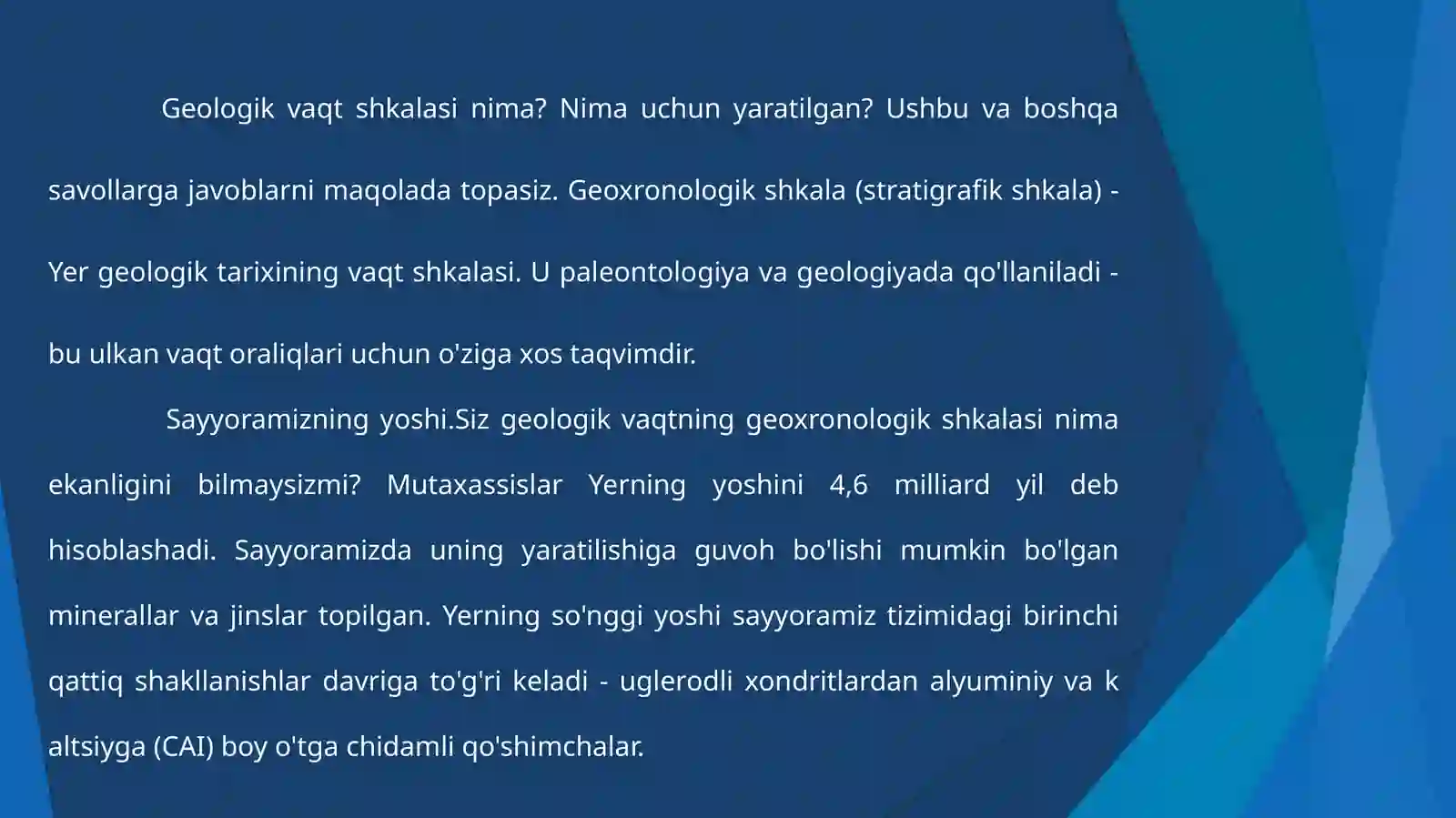 Geologik vaqt shkalasi nima? Nima uchun yaratilgan? Ushbu va boshqa savollarga javoblarni maqolada topasiz. Geoxronologik shkala (stratigrafik shkala) - Yer geologik tarixining vaqt shkalasi. U paleontologiya va geologiyada qo'llaniladi - bu ulkan vaqt oraliqlari uchun o'ziga xos taqvimdir.

Sayyoramizning yoshi.Siz geologik vaqtning geoxronologik shkalasi nima ekanligini bilmaysizmi? Mutaxassislar Yerning yoshini 4,6 milliard yil deb hisoblashadi. Sayyoramizda uning yaratilishiga guvoh bo'lishi mumkin bo'lgan minerallar va jinslar topilgan. Yerning so'nggi yoshi sayyoramiz tizimidagi birinchi qattiq shakllanishlar davriga to'g'ri keladi - uglerodli xondritlardan alyuminiy va k altsiyga (CAI) boy o'tga chidamli qo'shimchalar.